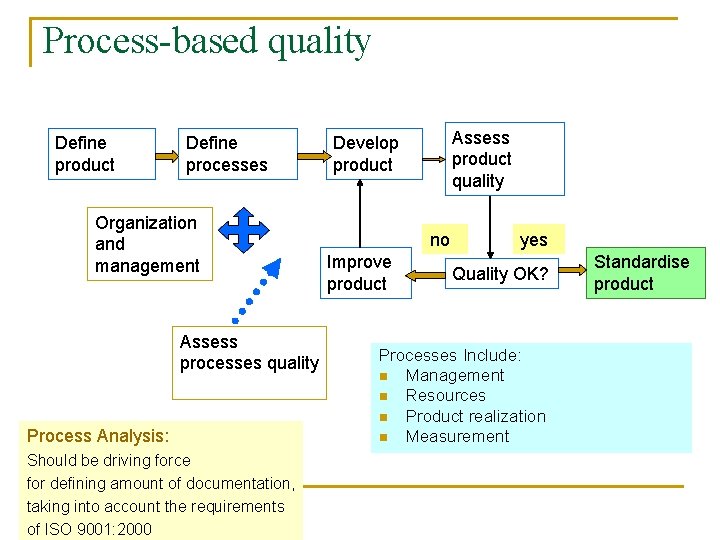 Process-based quality

Define product

Define processes

Develop product

Assess product quality

Organization and management

no

yes

Improve product

Quality OK?

Standardise product

Assess processes quality

Processes Include:
- Management
- Resources
- Product realization
- Measurement

Process Analysis:
Should be driving force for defining amount of documentation, taking into account the requirements of ISO 9001:2000